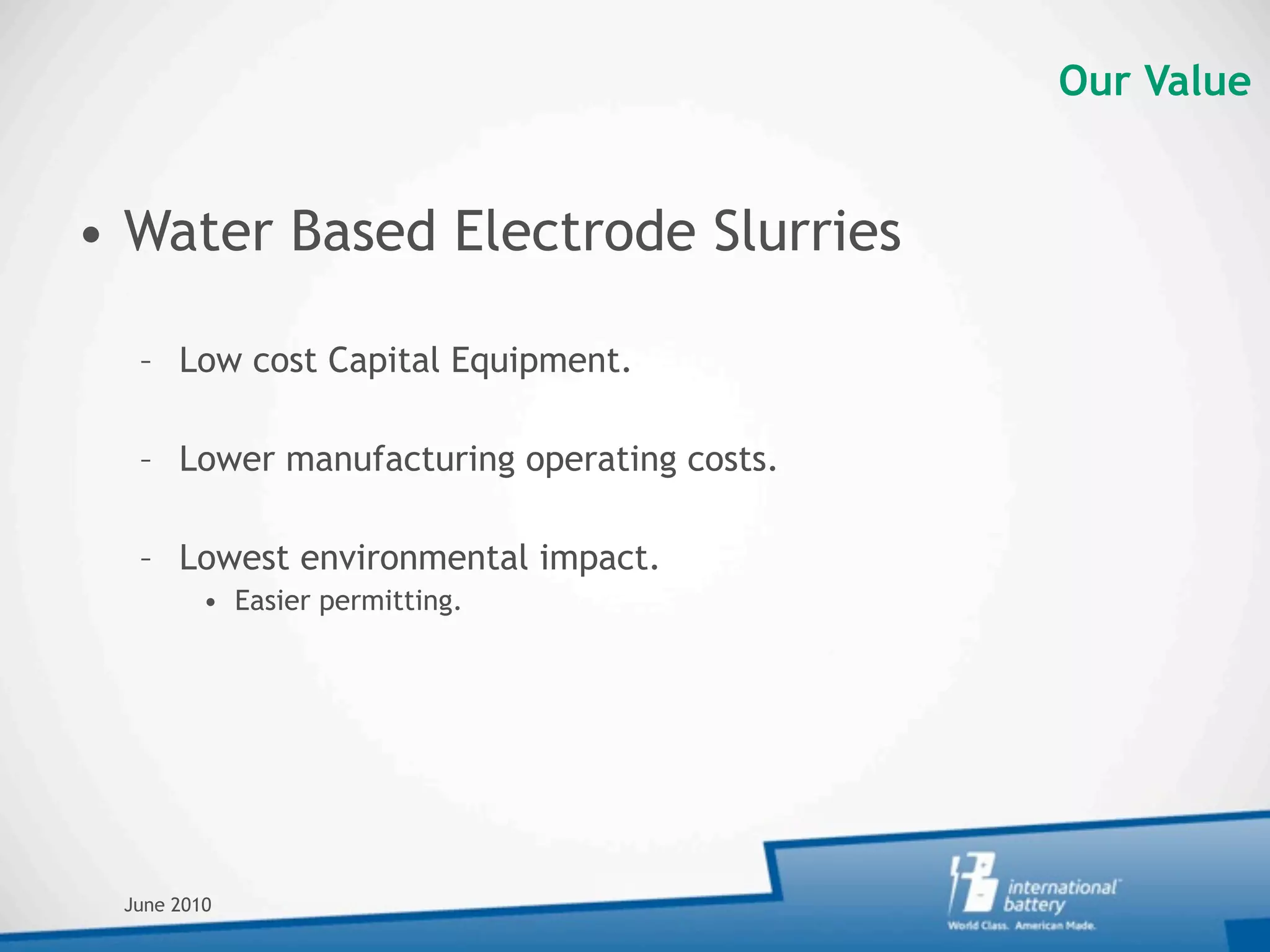 Our Value

• Water Based Electrode Slurries

– Low cost Capital Equipment.

– Lower manufacturing operating costs.

– Lowest environmental impact.

• Easier permitting.

June 2010

international battery

World Class. American Made.